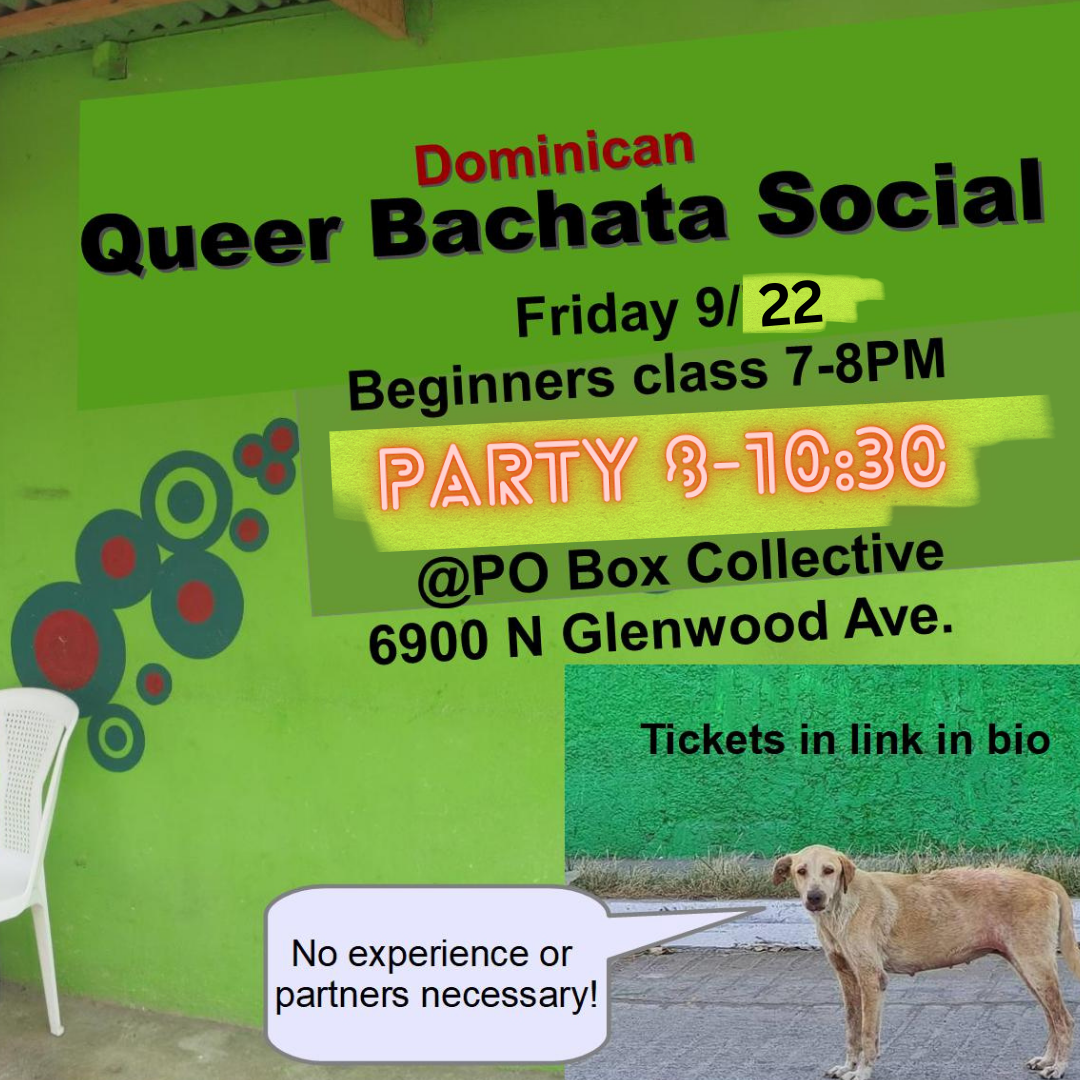 Dominican
Queer Bachata Social

Friday 9/ 22
Beginners class 7-8PM
PARTY 8-10:30
@PO Box Collective
6900 N Glenwood Ave.

Tickets in link in bio

No experience or partners necessary!